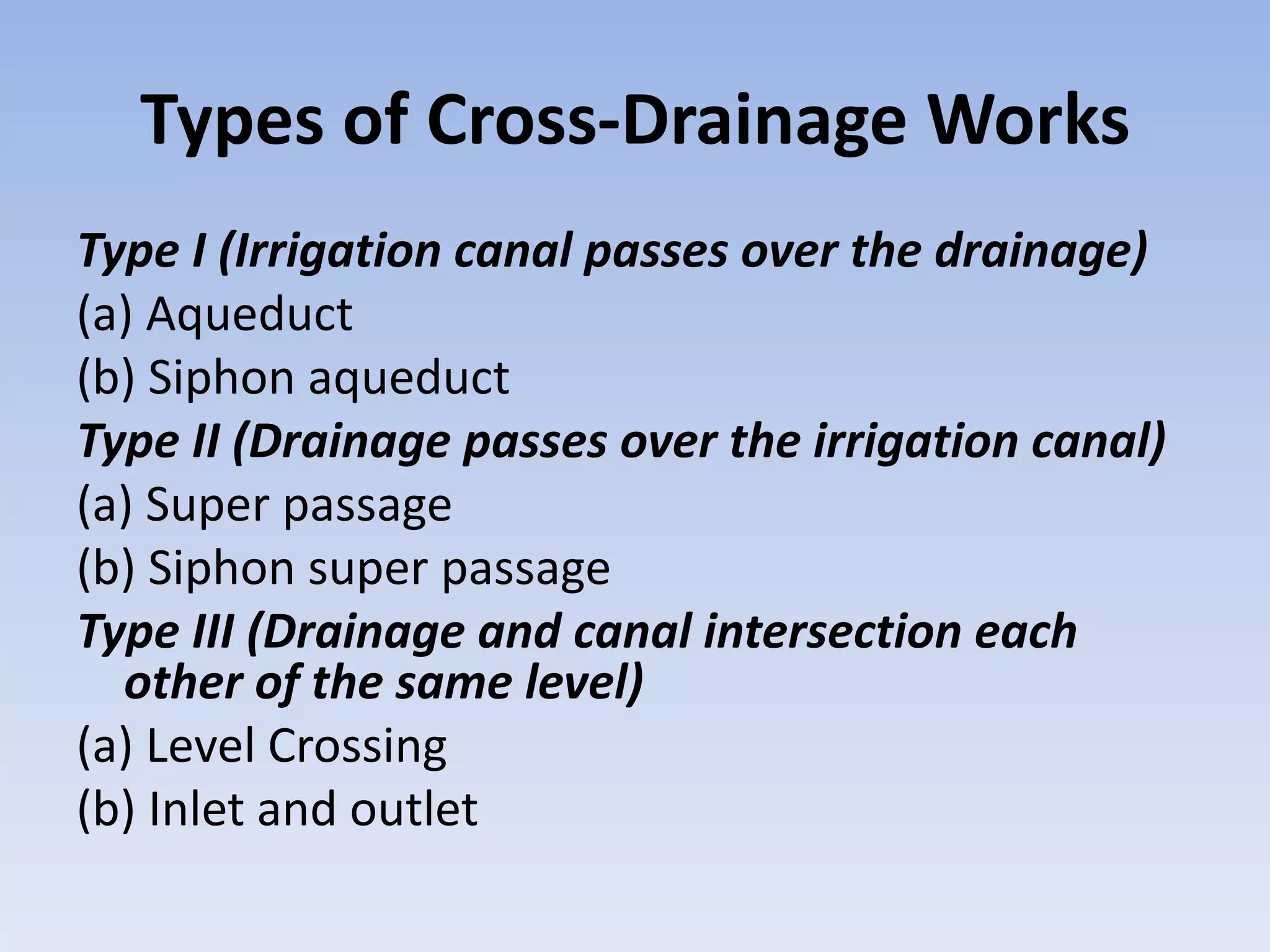 Types of Cross-Drainage Works

Type I (Irrigation canal passes over the drainage)

(a) Aqueduct

(b) Siphon aqueduct

Type II (Drainage passes over the irrigation canal)

(a) Super passage

(b) Siphon super passage

Type III (Drainage and canal intersection each other of the same level)

(a) Level Crossing

(b) Inlet and outlet